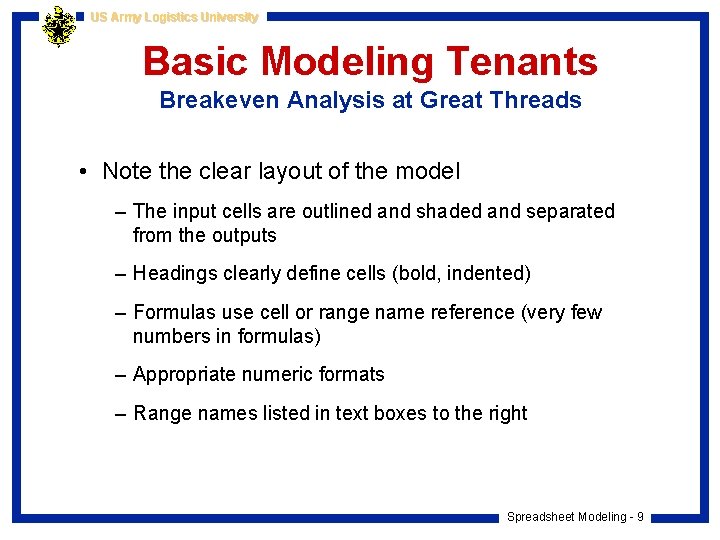 US Army Logistics University

Basic Modeling Tenants
Breakeven Analysis at Great Threads

• Note the clear layout of the model

– The input cells are outlined and shaded and separated from the outputs

– Headings clearly define cells (bold, indented)

– Formulas use cell or range name reference (very few numbers in formulas)

– Appropriate numeric formats

– Range names listed in text boxes to the right

Spreadsheet Modeling - 9